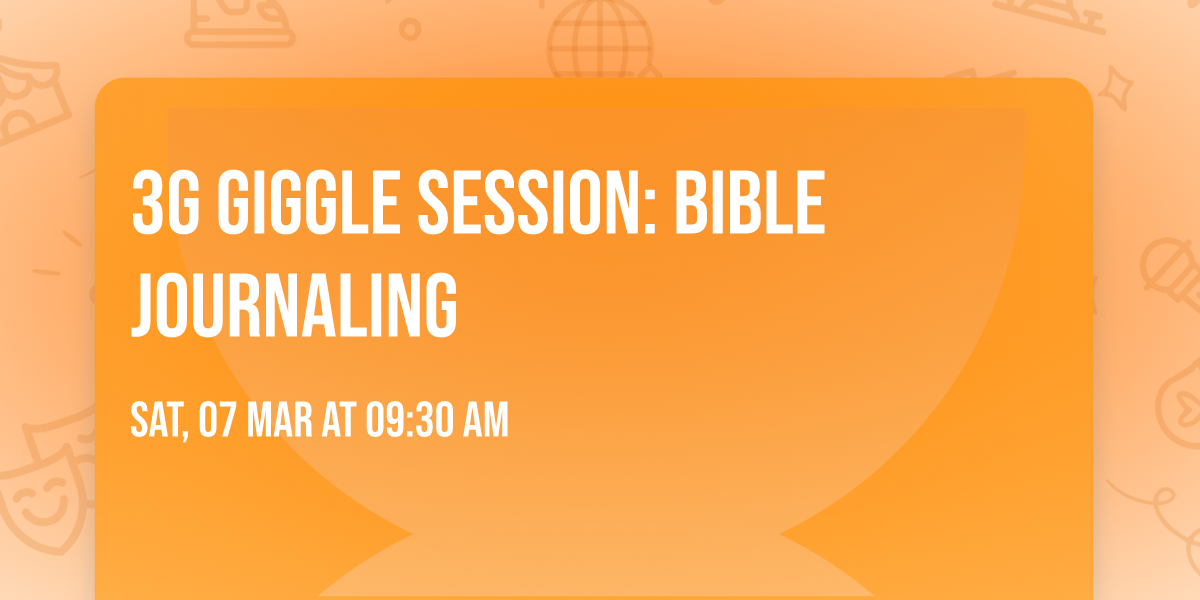 3G GIGGLE SESSION: BIBLE JOURNALING

SAT, 07 MAR AT 09:30 AM